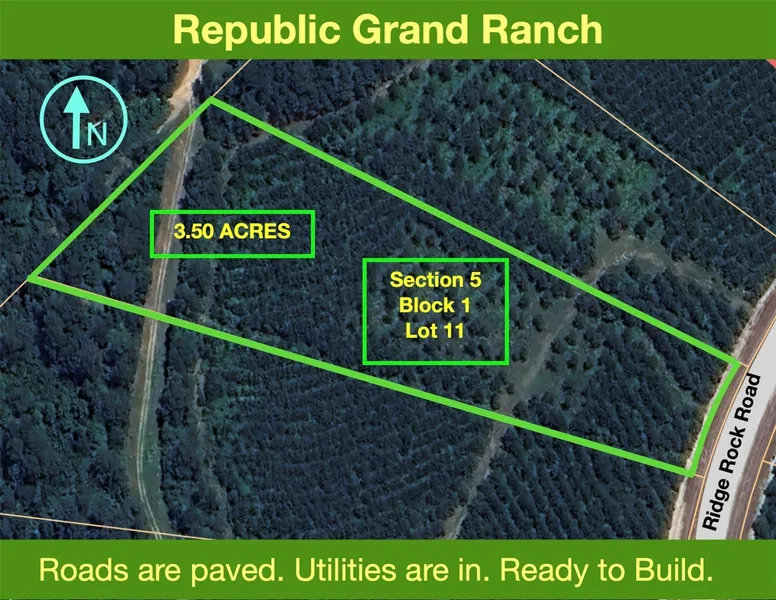 Republic Grand Ranch

N

3.50 ACRES

Section 5
Block 1
Lot 11

Ridge Rock Road

Roads are paved. Utilities are in. Ready to Build.